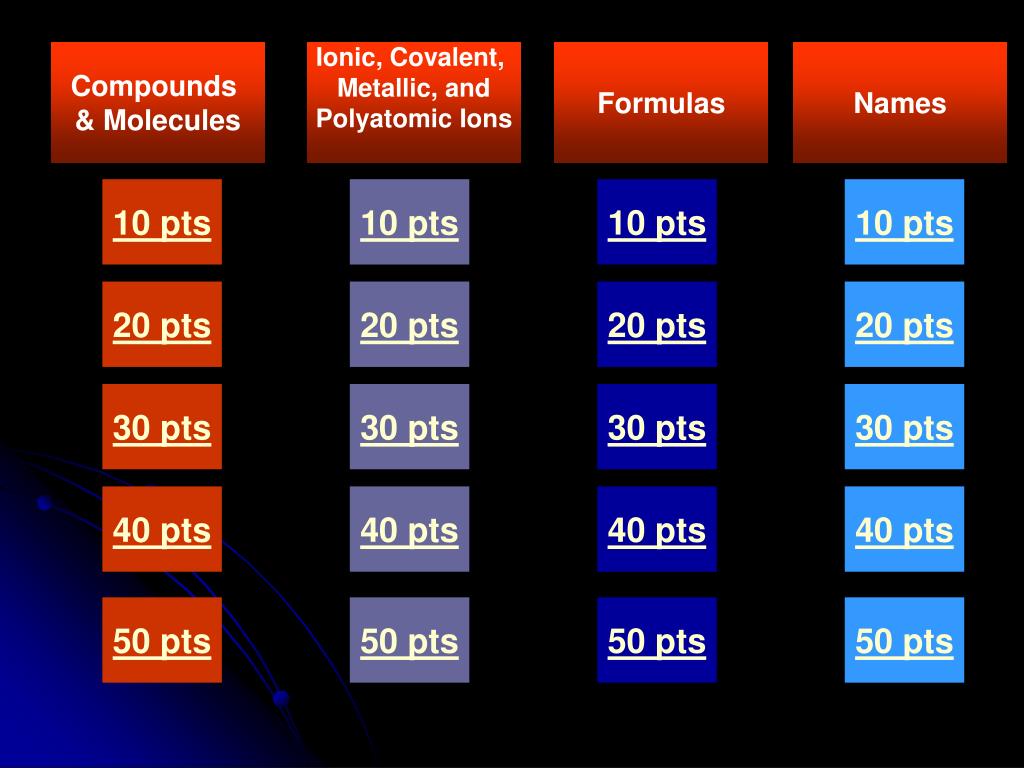 | Compounds & Molecules | Ionic, Covalent, Metallic, and Polyatomic Ions | Formulas | Names |
|---|---|---|---|
| 10 pts | 10 pts | 10 pts | 10 pts |
| 20 pts | 20 pts | 20 pts | 20 pts |
| 30 pts | 30 pts | 30 pts | 30 pts |
| 40 pts | 40 pts | 40 pts | 40 pts |
| 50 pts | 50 pts | 50 pts | 50 pts |